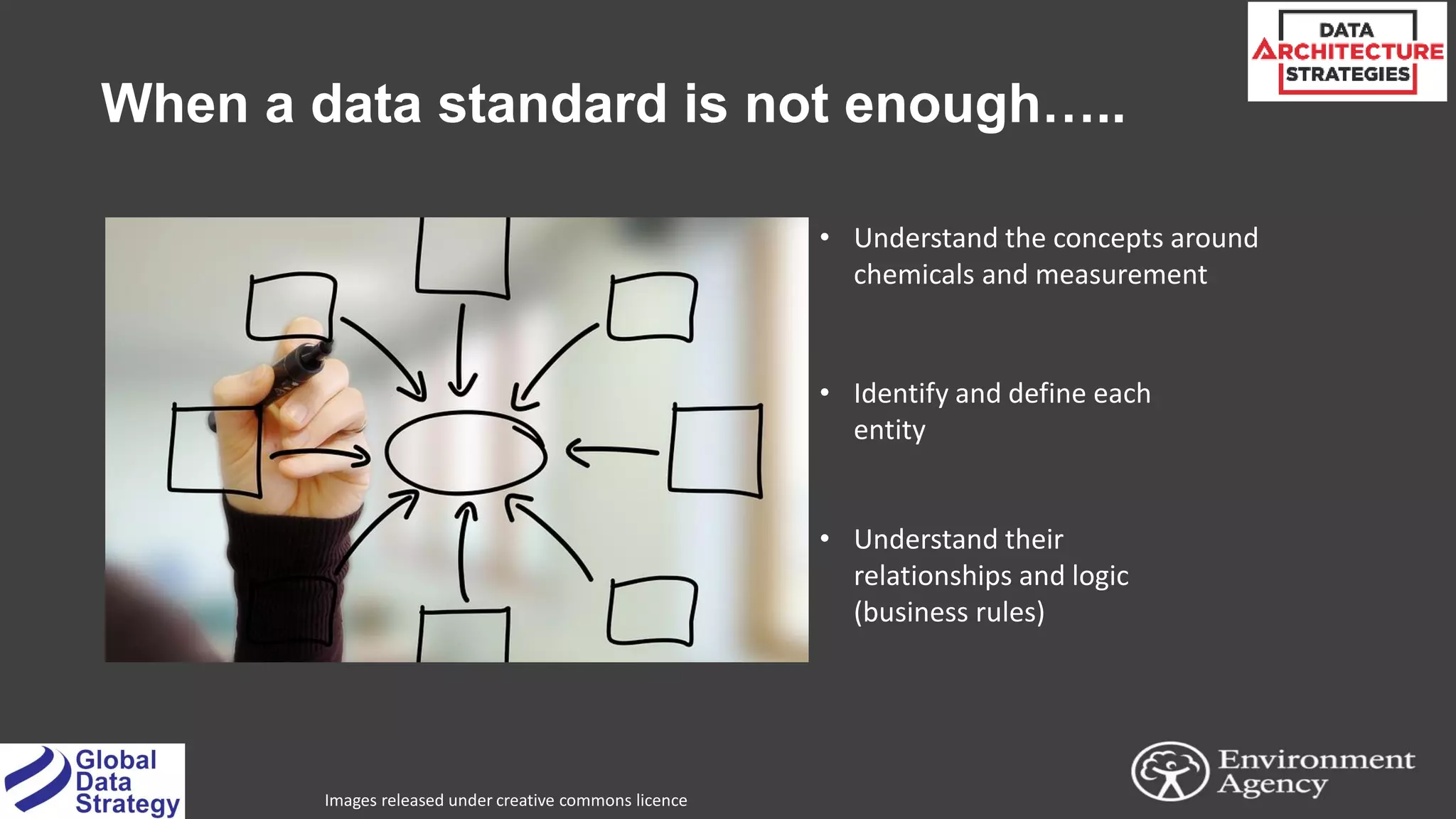 DATA ARCHITECTURE STRATEGIES

When a data standard is not enough…..

• Understand the concepts around chemicals and measurement

• Identify and define each entity

• Understand their relationships and logic (business rules)

Global Data Strategy

Images released under creative commons licence

Environment Agency